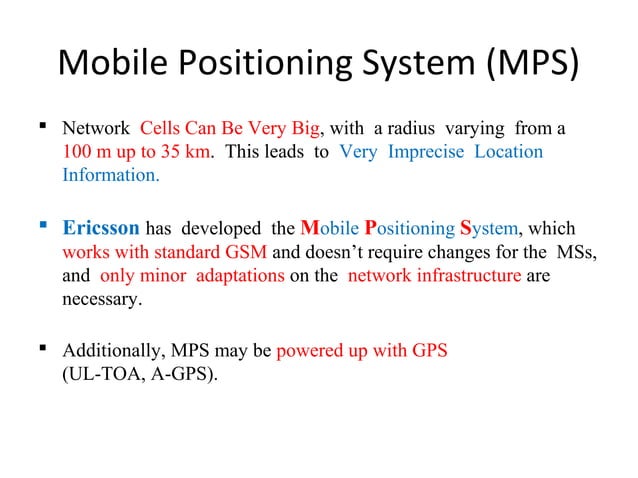 Mobile Positioning System (MPS)

▪ Network Cells Can Be Very Big, with a radius varying from a 100 m up to 35 km. This leads to Very Imprecise Location Information.

▪ Ericsson has developed the Mobile Positioning System, which works with standard GSM and doesn't require changes for the MSs, and only minor adaptations on the network infrastructure are necessary.

▪ Additionally, MPS may be powered up with GPS (UL-TOA, A-GPS).